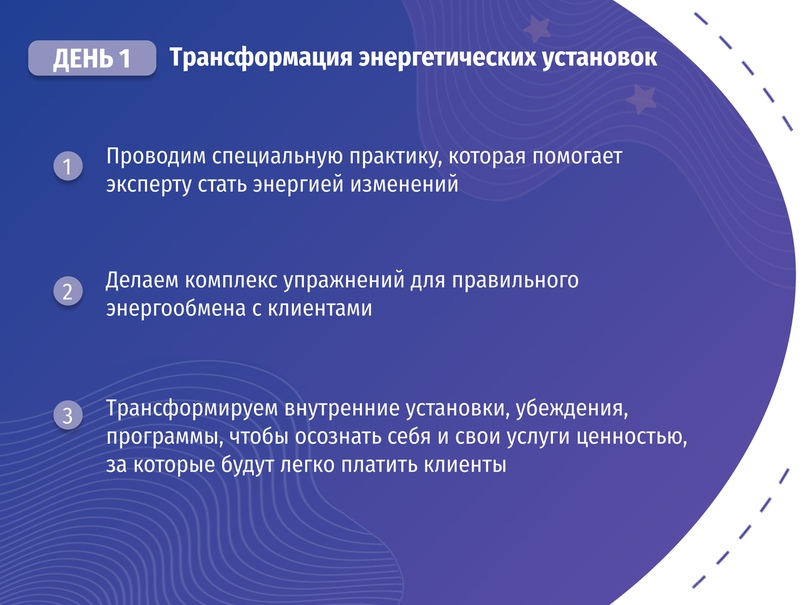 ДЕНЬ 1 Трансформация энергетических установок

1 Проводим специальную практику, которая помогает эксперту стать энергией изменений

2 Делаем комплекс упражнений для правильного энергообмена с клиентами

3 Трансформируем внутренние установки, убеждения, программы, чтобы осознать себя и свои услуги ценностью, за которые будут легко платить клиенты